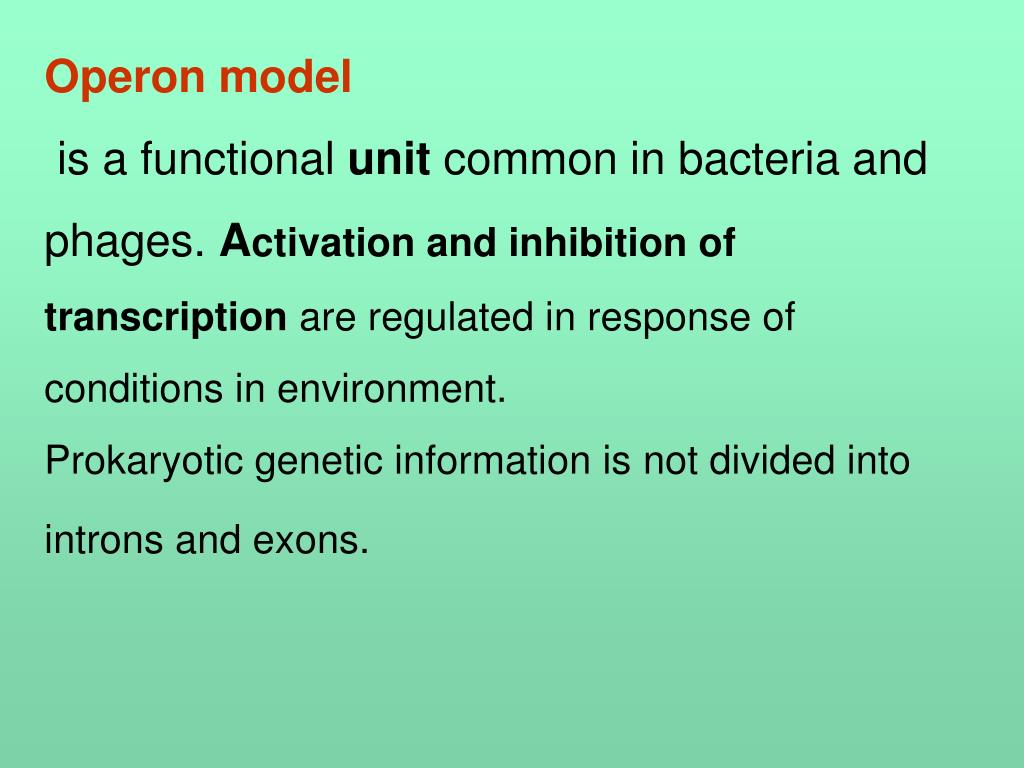 Operon model

is a functional unit common in bacteria and phages. Activation and inhibition of transcription are regulated in response of conditions in environment.
Prokaryotic genetic information is not divided into introns and exons.